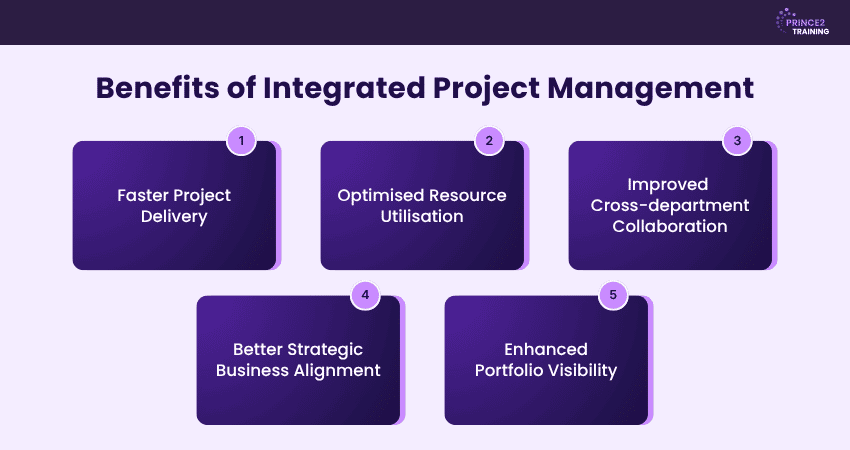 PRINCE2 TRAINING

Benefits of Integrated Project Management

1
Faster Project Delivery

2
Optimised Resource Utilisation

3
Improved Cross-department Collaboration

4
Better Strategic Business Alignment

5
Enhanced Portfolio Visibility